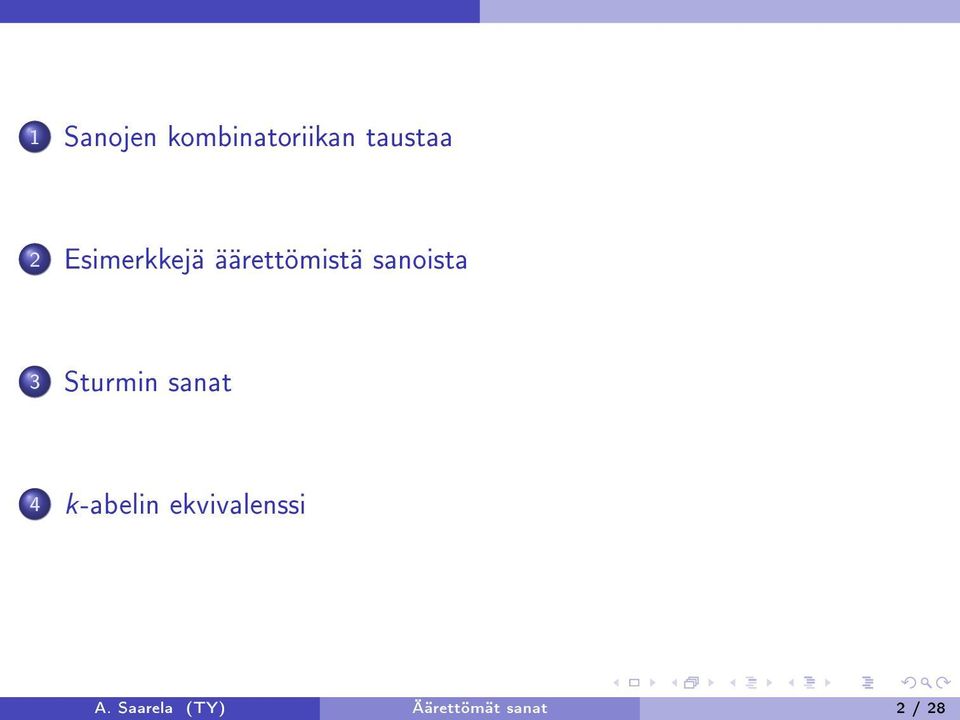 1 Sanojen kombinatoriikan taustaa

2 Esimerkkejä äärettömistä sanoista

3 Sturmin sanat

4 $k$-abelin ekvivalenssi

A. Saarela (TY) Äärettömät sanat 2 / 28